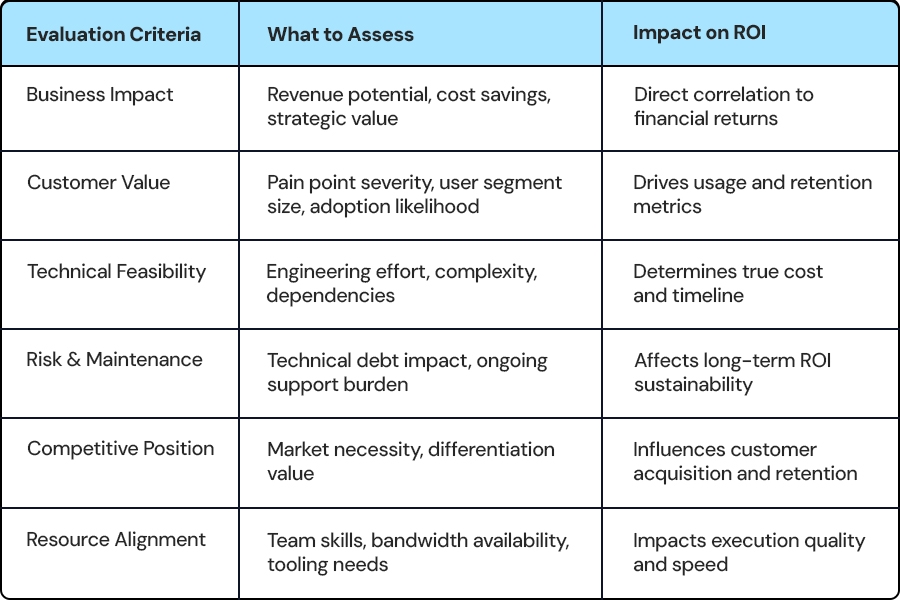 | Evaluation Criteria | What to Assess | Impact on ROI |
|---|---|---|
| Business Impact | Revenue potential, cost savings, strategic value | Direct correlation to financial returns |
| Customer Value | Pain point severity, user segment size, adoption likelihood | Drives usage and retention metrics |
| Technical Feasibility | Engineering effort, complexity, dependencies | Determines true cost and timeline |
| Risk & Maintenance | Technical debt impact, ongoing support burden | Affects long-term ROI sustainability |
| Competitive Position | Market necessity, differentiation value | Influences customer acquisition and retention |
| Resource Alignment | Team skills, bandwidth availability, tooling needs | Impacts execution quality and speed |